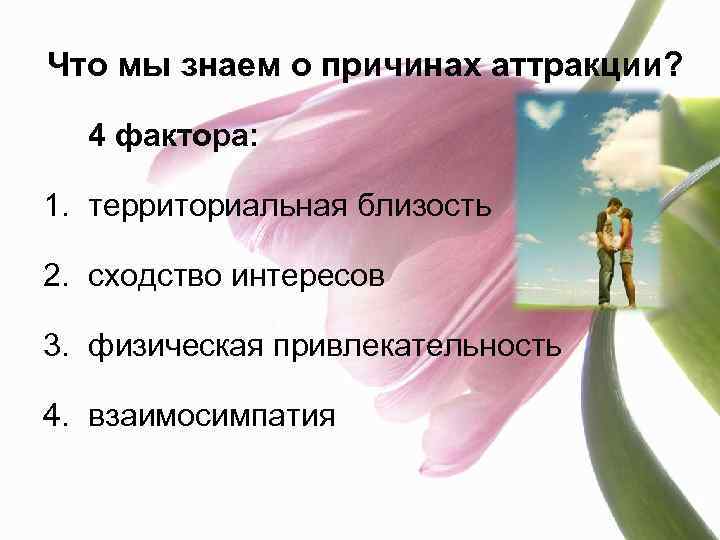 Что мы знаем о причинах аттракции?

4 фактора:

1. территориальная близость

2. сходство интересов

3. физическая привлекательность

4. взаимосимпатия